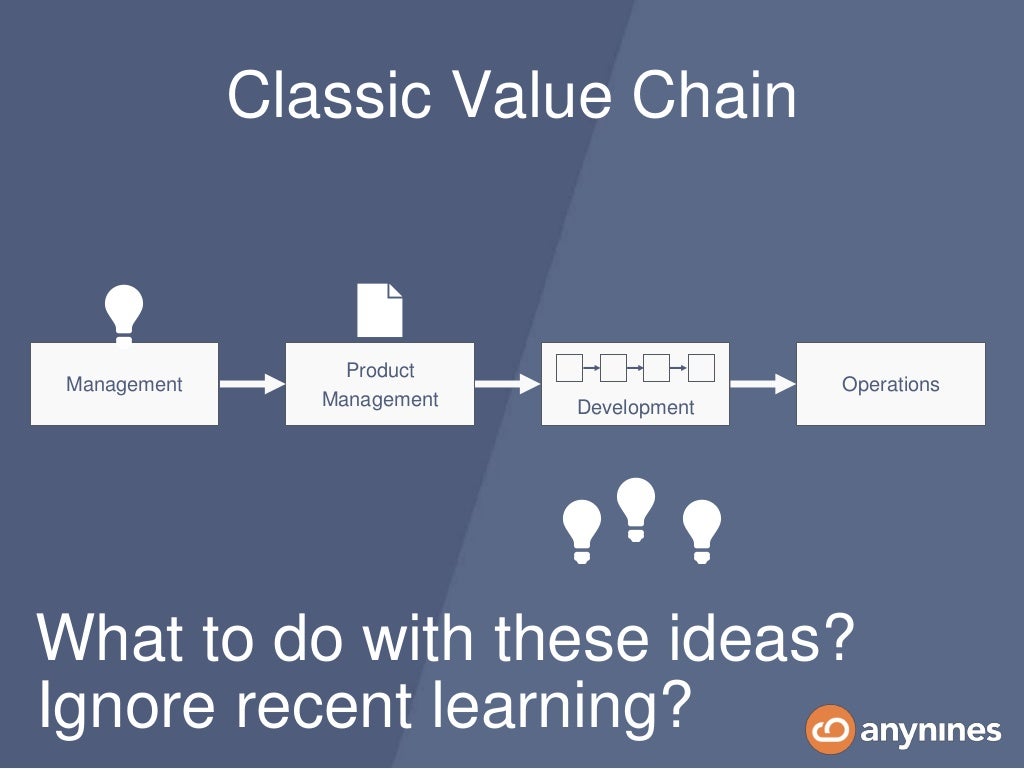 Classic Value Chain

Management

Product Management

Development

Operations

What to do with these ideas?
Ignore recent learning?

anynines